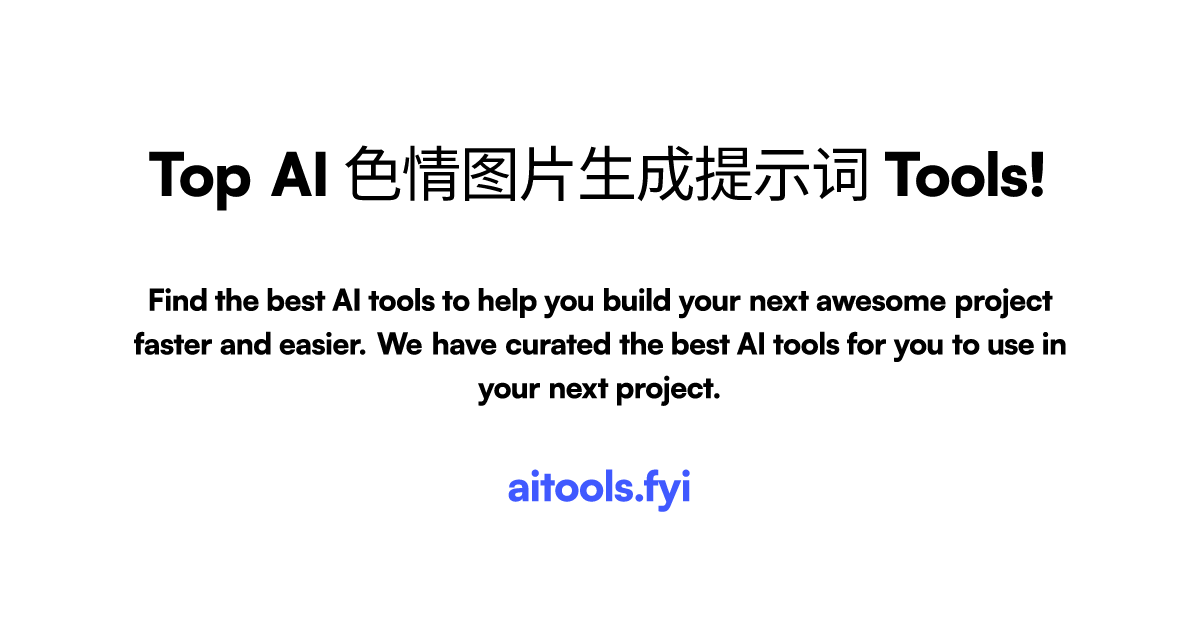 Top AI 色情图片生成提示词 Tools!

Find the best AI tools to help you build your next awesome project faster and easier. We have curated the best AI tools for you to use in your next project.

aitools.fyi